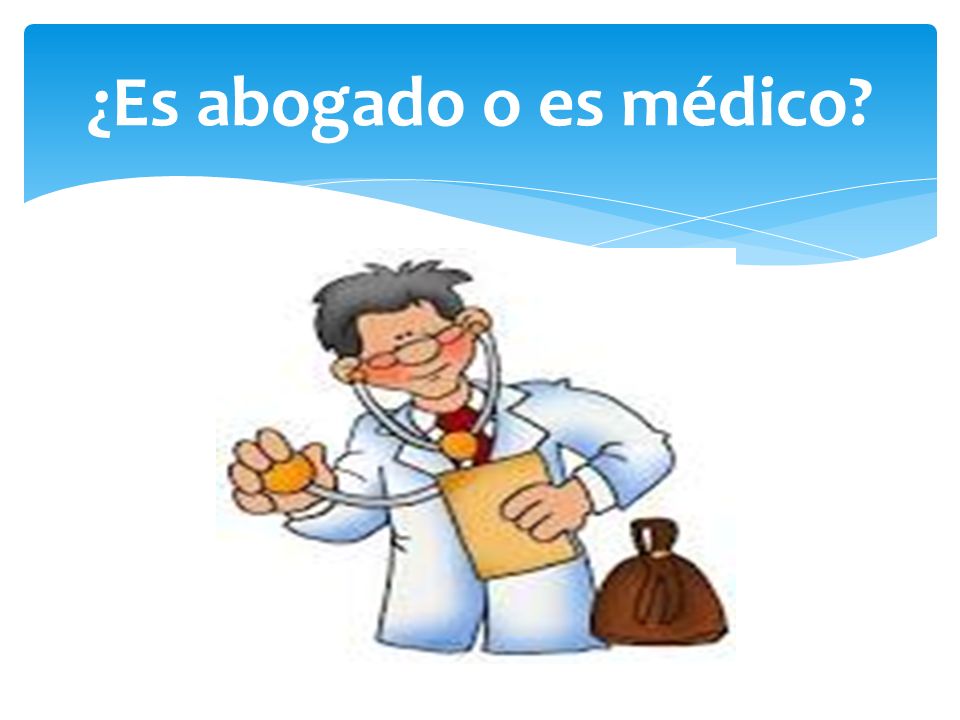 ¿Es abogado o es médico?